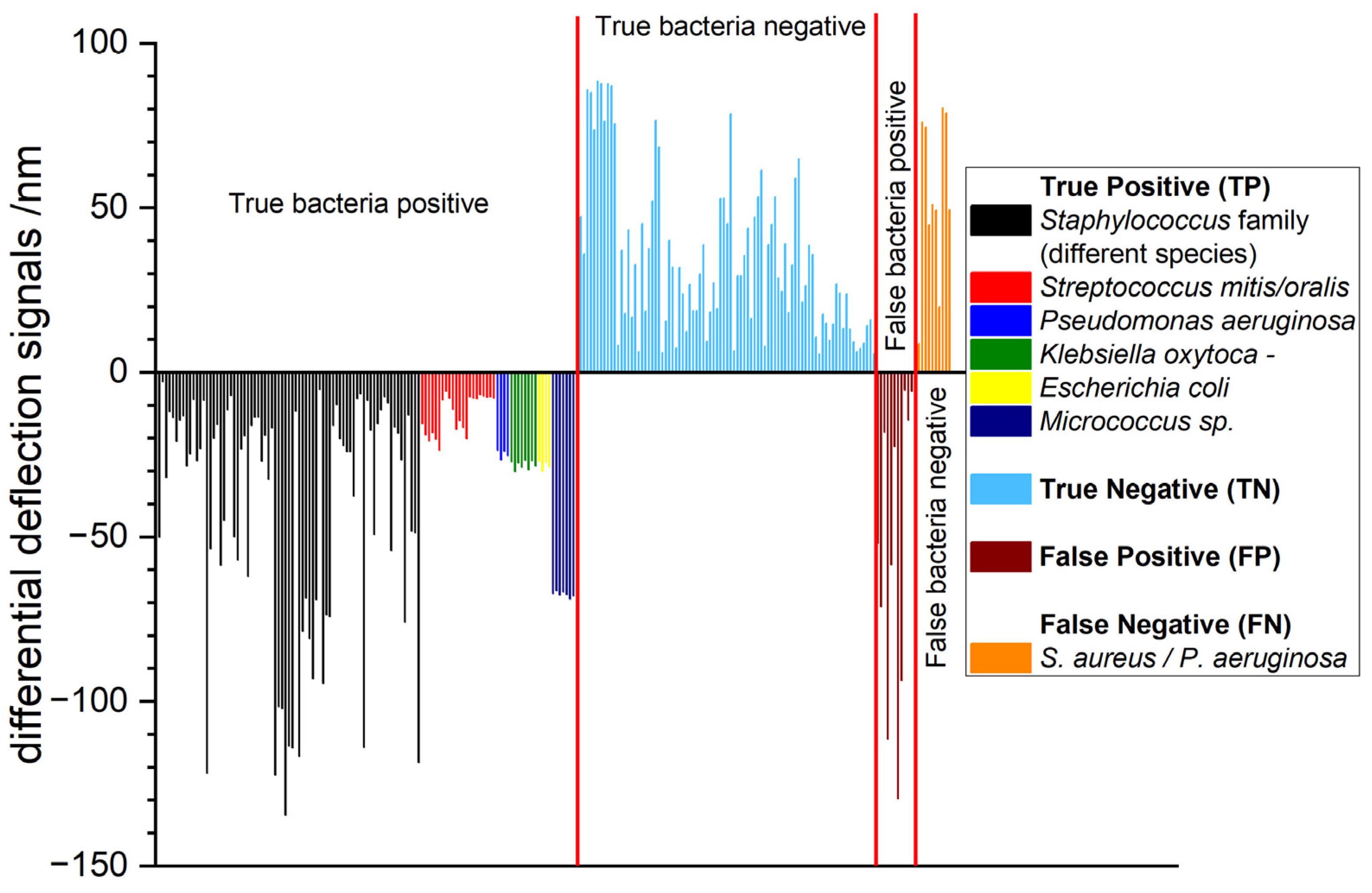 differential deflection signals /nm

100
50
0
−50
−100
−150

True bacteria positive

True bacteria negative

False bacteria positive

False bacteria negative

True Positive (TP)
Staphylococcus family (different species)
Streptococcus mitis/oralis
Pseudomonas aeruginosa
Klebsiella oxytoca -
Escherichia coli
Micrococcus sp.

True Negative (TN)

False Positive (FP)

False Negative (FN)
S. aureus / P. aeruginosa